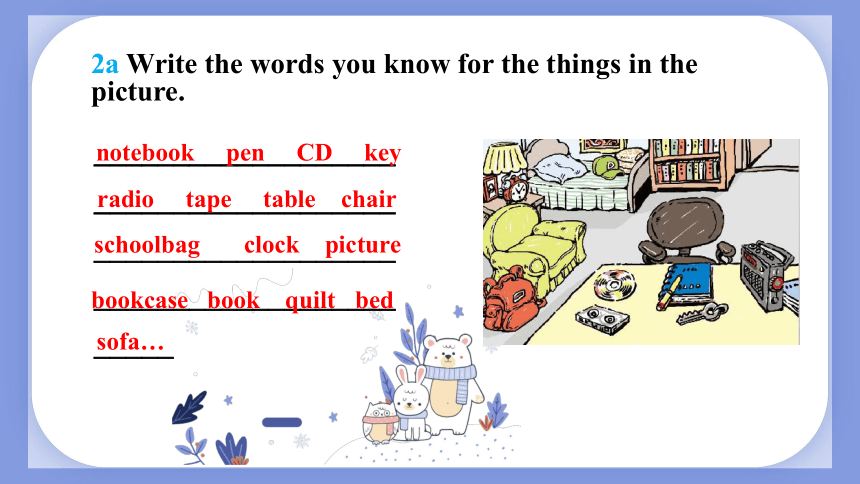 2a Write the words you know for the things in the picture.

notebook pen CD key

radio tape table chair

schoolbag clock picture

bookcase book quilt bed

sofa…